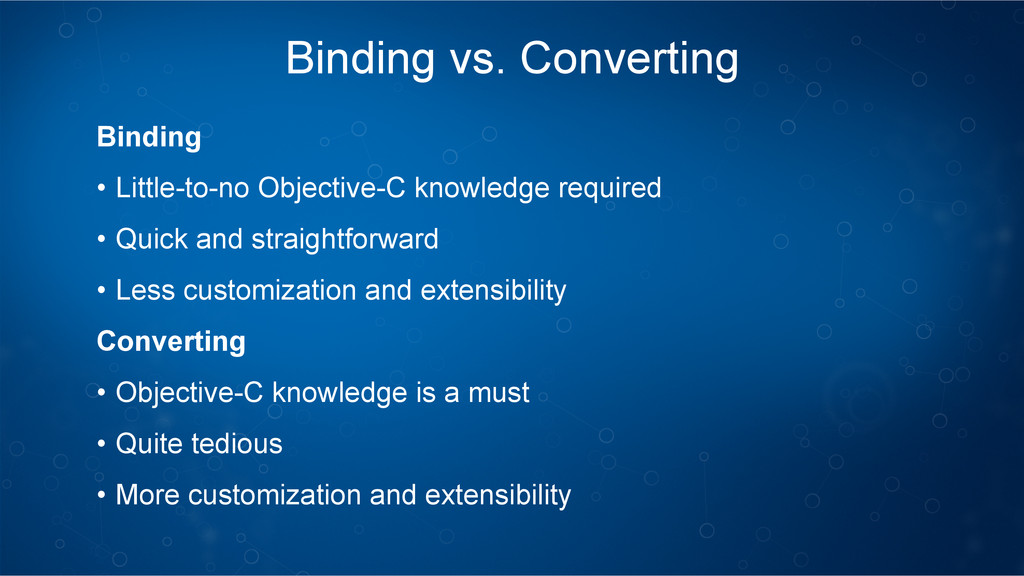 Binding vs. Converting

Binding

• Little-to-no Objective-C knowledge required

• Quick and straightforward

• Less customization and extensibility

Converting

• Objective-C knowledge is a must

• Quite tedious

• More customization and extensibility